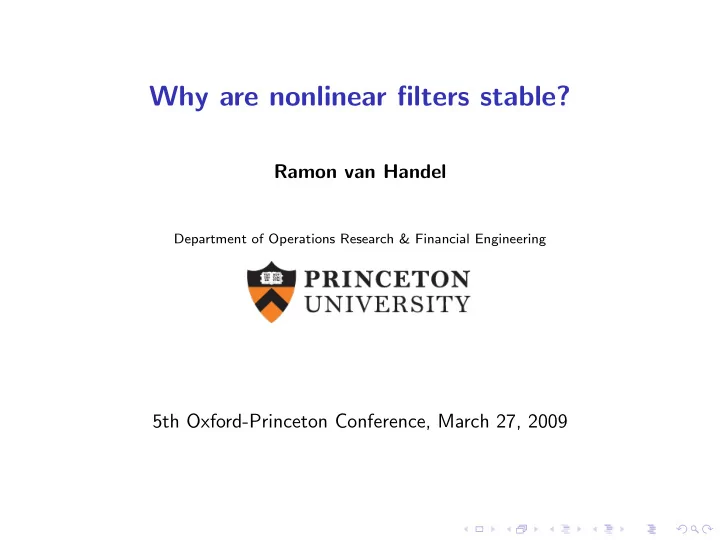 Why are nonlinear filters stable?

Ramon van Handel

Department of Operations Research & Financial Engineering

PRINCETON
UNIVERSITY

5th Oxford-Princeton Conference, March 27, 2009